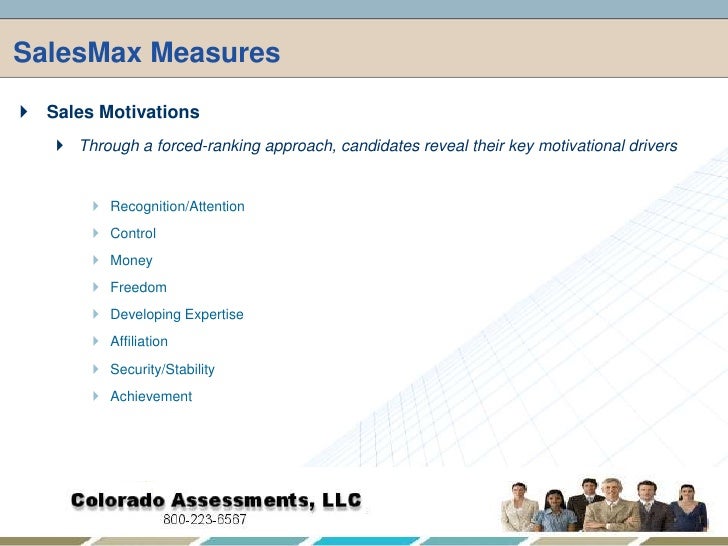 SalesMax Measures

Sales Motivations

Through a forced-ranking approach, candidates reveal their key motivational drivers

Recognition/Attention

Control

Money

Freedom

Developing Expertise

Affiliation

Security/Stability

Achievement

Colorado Assessments, LLC
800-223-6567